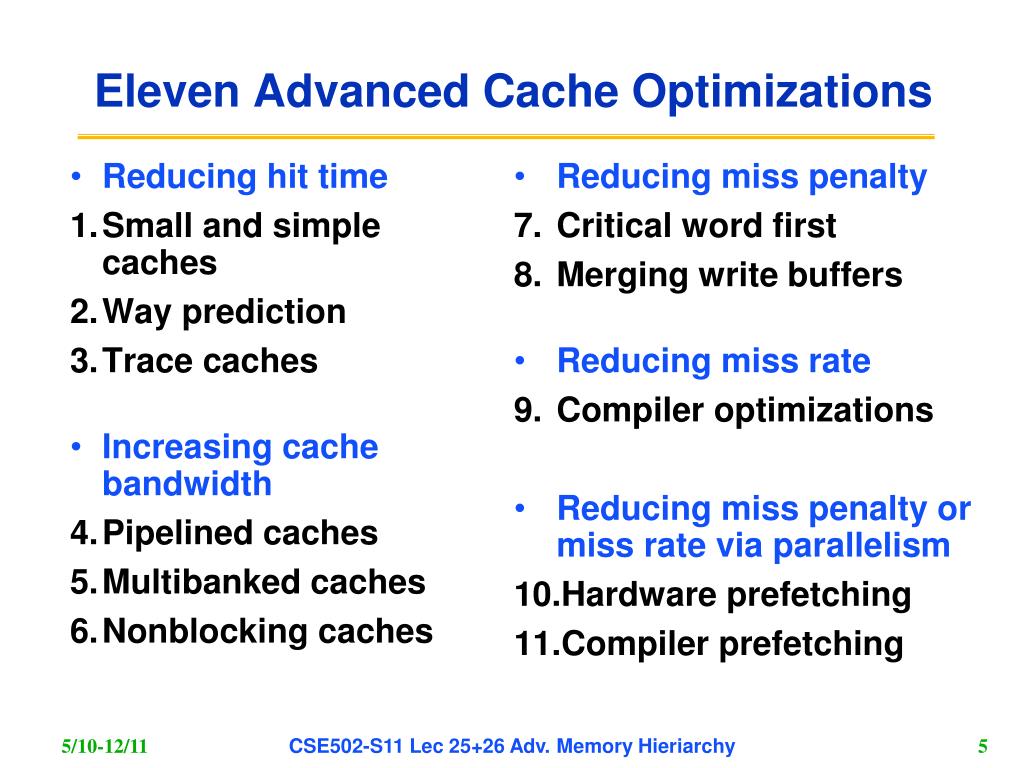 Eleven Advanced Cache Optimizations

• Reducing hit time
1. Small and simple caches
2. Way prediction
3. Trace caches

• Increasing cache bandwidth
4. Pipelined caches
5. Multibanked caches
6. Nonblocking caches

• Reducing miss penalty
7. Critical word first
8. Merging write buffers

• Reducing miss rate
9. Compiler optimizations

• Reducing miss penalty or miss rate via parallelism
10. Hardware prefetching
11. Compiler prefetching

5/10-12/11 CSE502-S11 Lec 25+26 Adv. Memory Hieriarchy 5